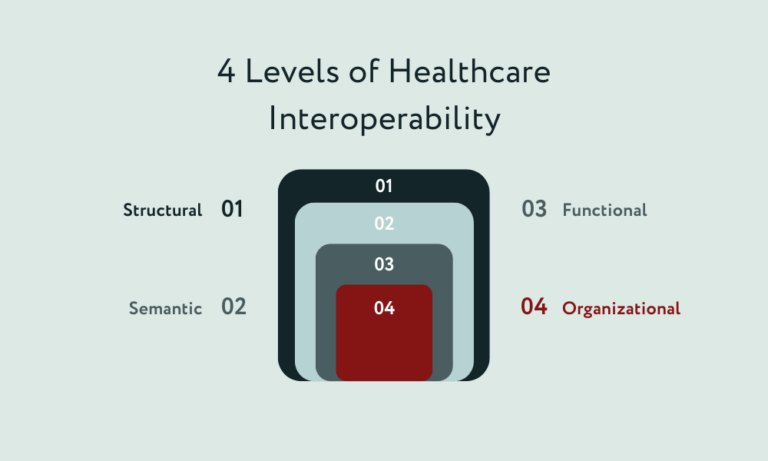 4 Levels of Healthcare Interoperability

Structural 01

Semantic 02

01

02

03

04

03 Functional

04 Organizational